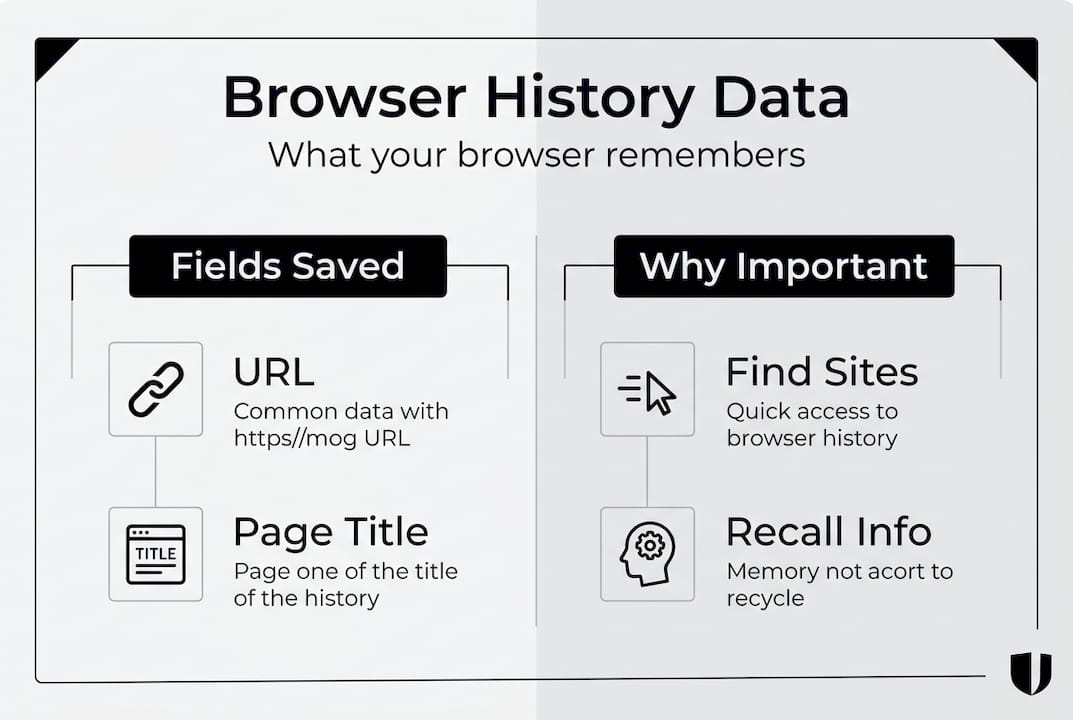 Browser History Data
What your browser remembers

Fields Saved

URL
Common data with https//mog URL

TITLE

Page Title
Page one of the title of the history

Why Important

Find Sites
Quick access to browser history

Recall Info
Memory not acort to recycle